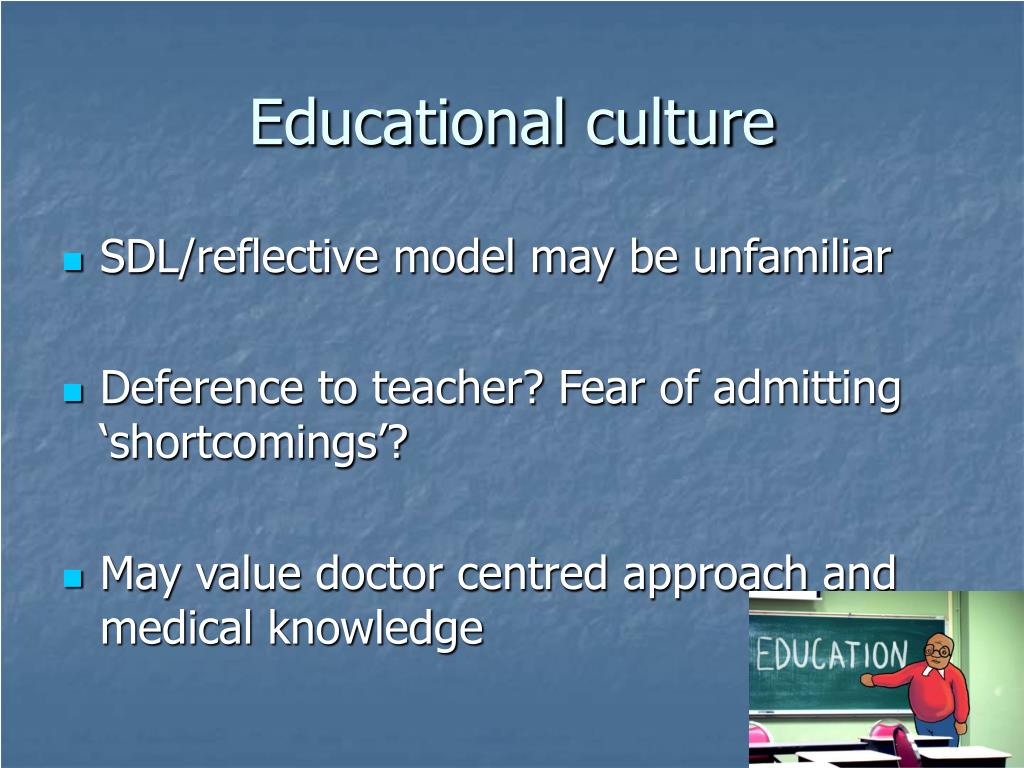 Educational culture

SDL/reflective model may be unfamiliar

Deference to teacher? Fear of admitting ‘shortcomings’?

May value doctor centred approach and medical knowledge

EDUCATION